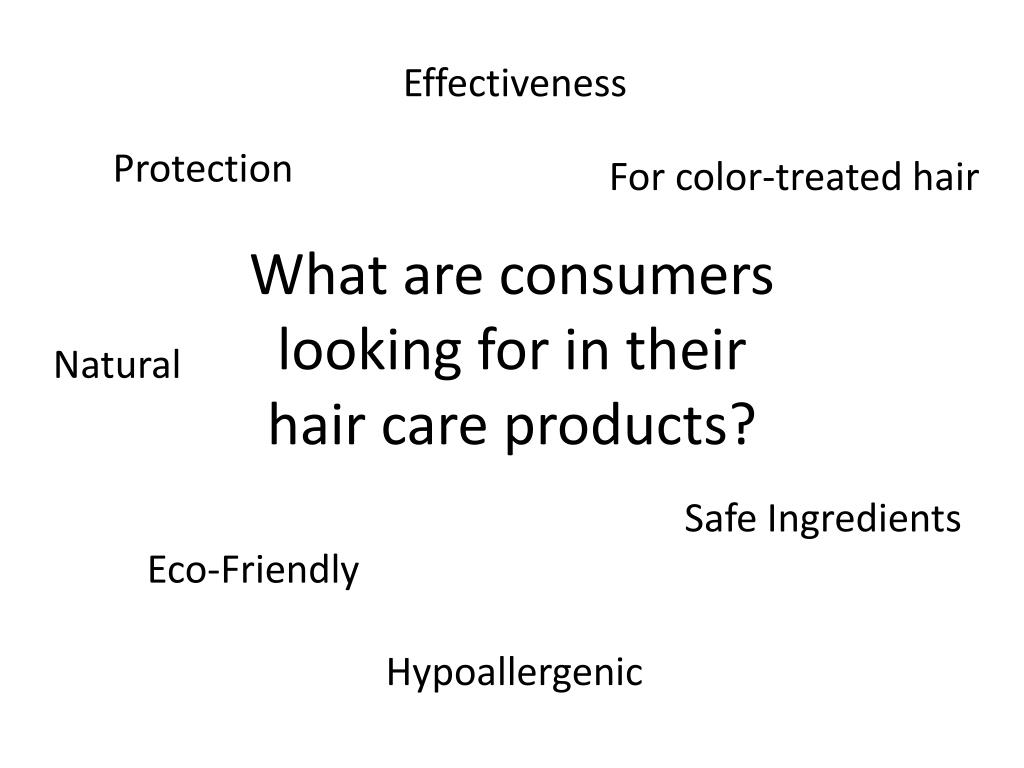 Effectiveness

Protection

For color-treated hair

What are consumers looking for in their hair care products?

Natural

Safe Ingredients

Eco-Friendly

Hypoallergenic